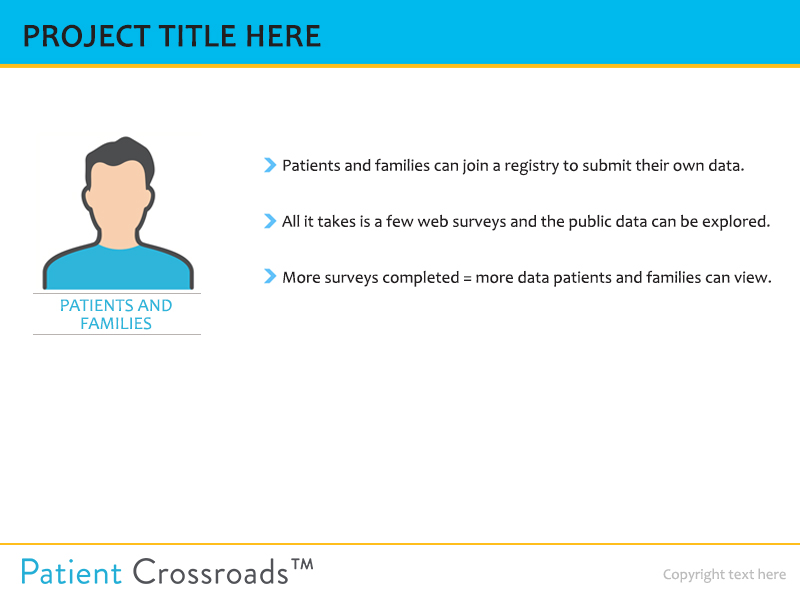 PROJECT TITLE HERE

PATIENTS AND FAMILIES

Patients and families can join a registry to submit their own data.

All it takes is a few web surveys and the public data can be explored.

More surveys completed = more data patients and families can view.

Patient Crossroads™

Copyright text here